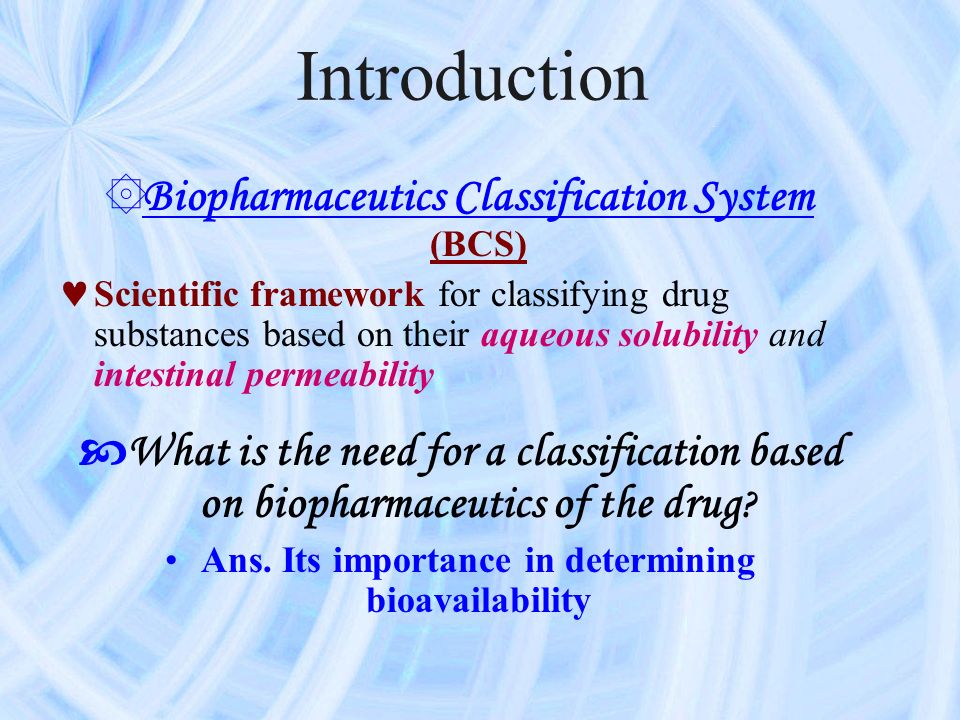 Introduction

Biopharmaceutics Classification System (BCS)

♥ Scientific framework for classifying drug substances based on their aqueous solubility and intestinal permeability

What is the need for a classification based on biopharmaceutics of the drug?

• Ans. Its importance in determining bioavailability